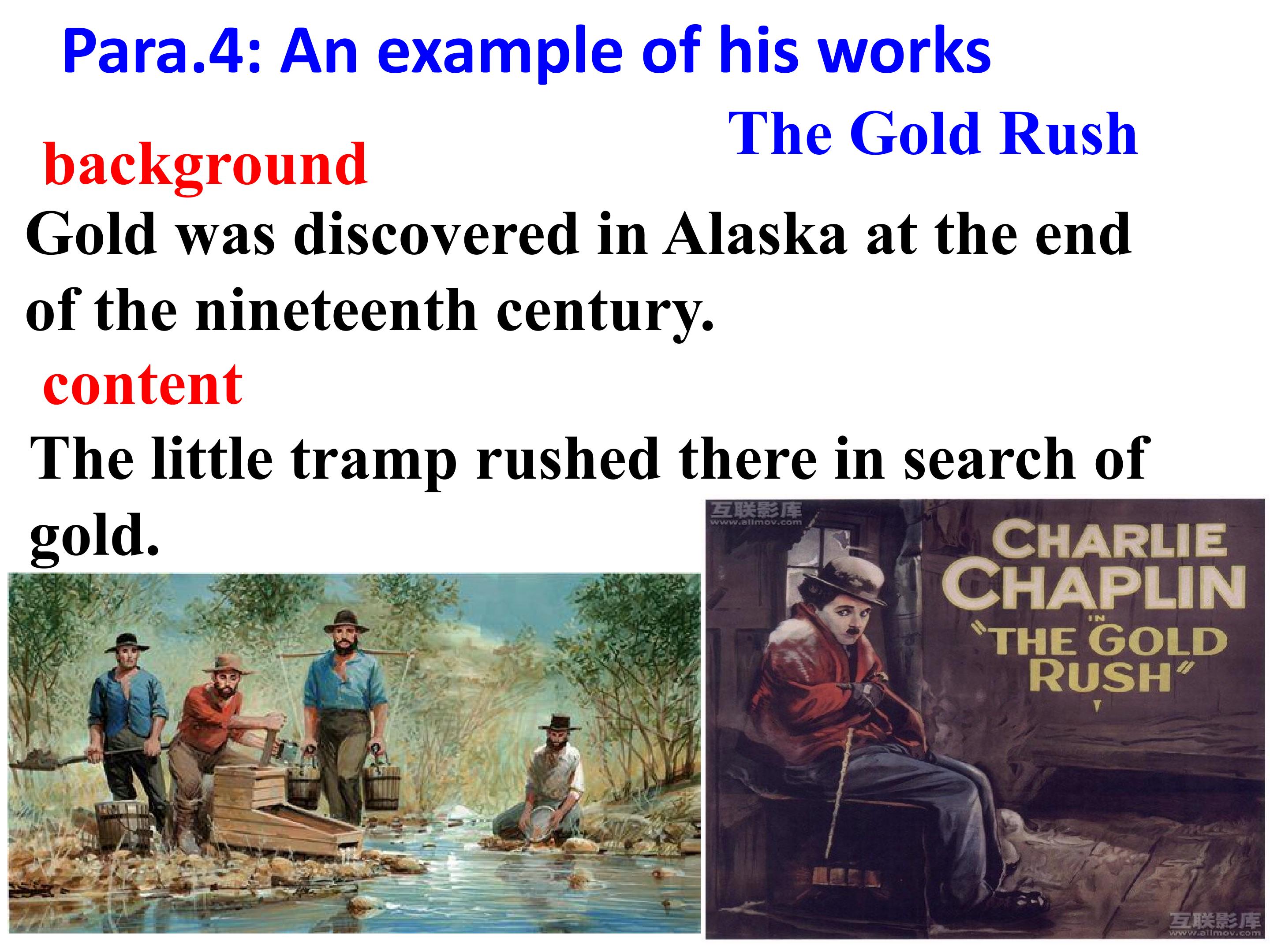 Para.4: An example of his works

The Gold Rush

background

Gold was discovered in Alaska at the end of the nineteenth century.

content

The little tramp rushed there in search of gold.

互联影库
www.allmov.com

CHARLIE CHAPLIN IN "THE GOLD RUSH"

互联影库
www.allmov.com